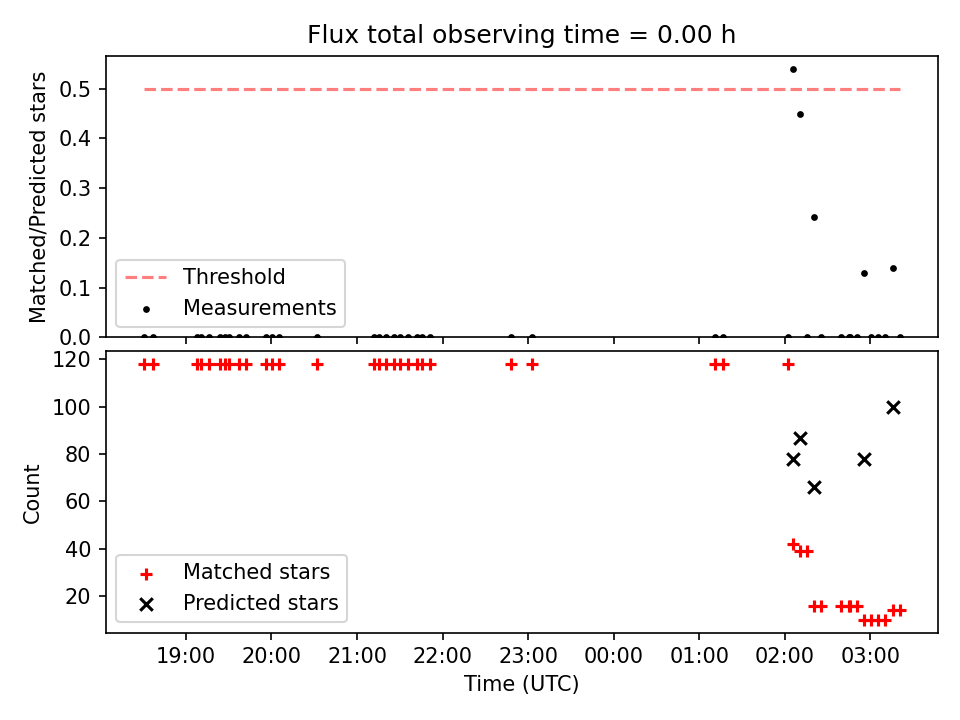 Flux total observing time = 0.00 h

Matched/Predicted stars

0.5
0.4
0.3
0.2
0.1
0.0

Threshold
Measurements

Count

120
100
80
60
40
20

Matched stars
Predicted stars

19:00 20:00 21:00 22:00 23:00 00:00 01:00 02:00 03:00

Time (UTC)